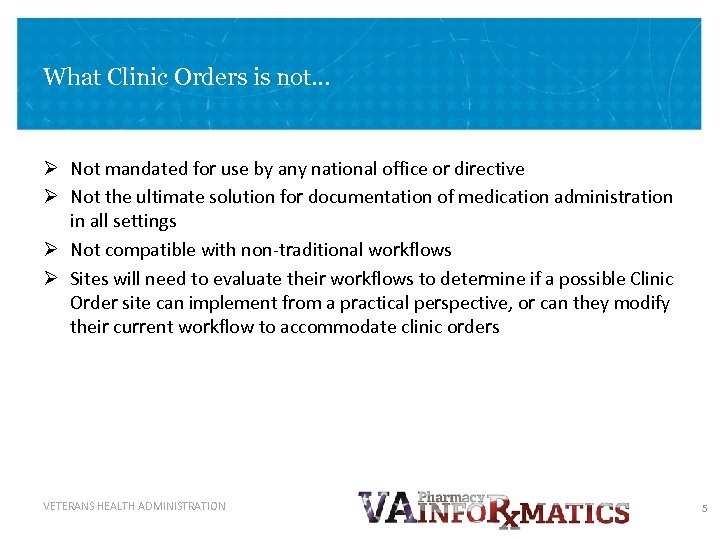 What Clinic Orders is not…

➢ Not mandated for use by any national office or directive

➢ Not the ultimate solution for documentation of medication administration in all settings

➢ Not compatible with non-traditional workflows

➢ Sites will need to evaluate their workflows to determine if a possible Clinic Order site can implement from a practical perspective, or can they modify their current workflow to accommodate clinic orders

VETERANS HEALTH ADMINISTRATION

VA Pharmacy INFORxMATICS

5